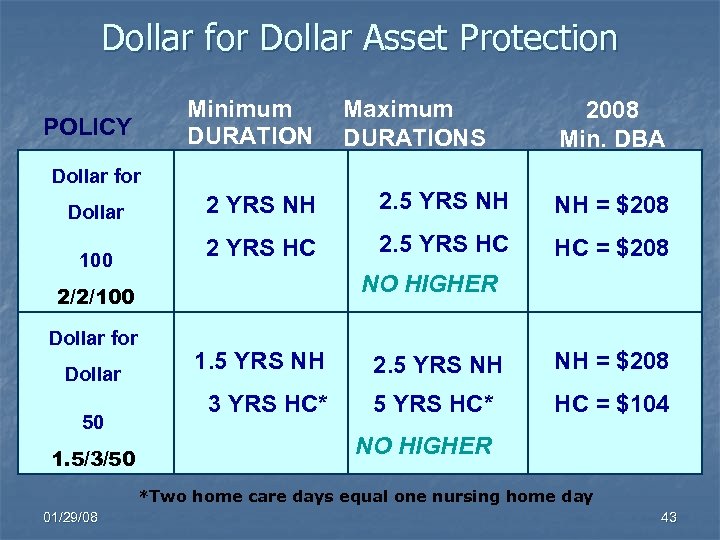 Dollar for Dollar Asset Protection

| POLICY | Minimum DURATION | Maximum DURATIONS | 2008 Min. DBA |
|---|---|---|---|
| Dollar for Dollar 100 2/2/100 | 2 YRS NH 2 YRS HC | 2.5 YRS NH 2.5 YRS HC NO HIGHER | NH = \$208 HC = \$208 |
| Dollar for Dollar 50 1.5/3/50 | 1.5 YRS NH 3 YRS HC* | 2.5 YRS NH 5 YRS HC* NO HIGHER | NH = \$208 HC = \$104 |

*Two home care days equal one nursing home day

01/29/08

43